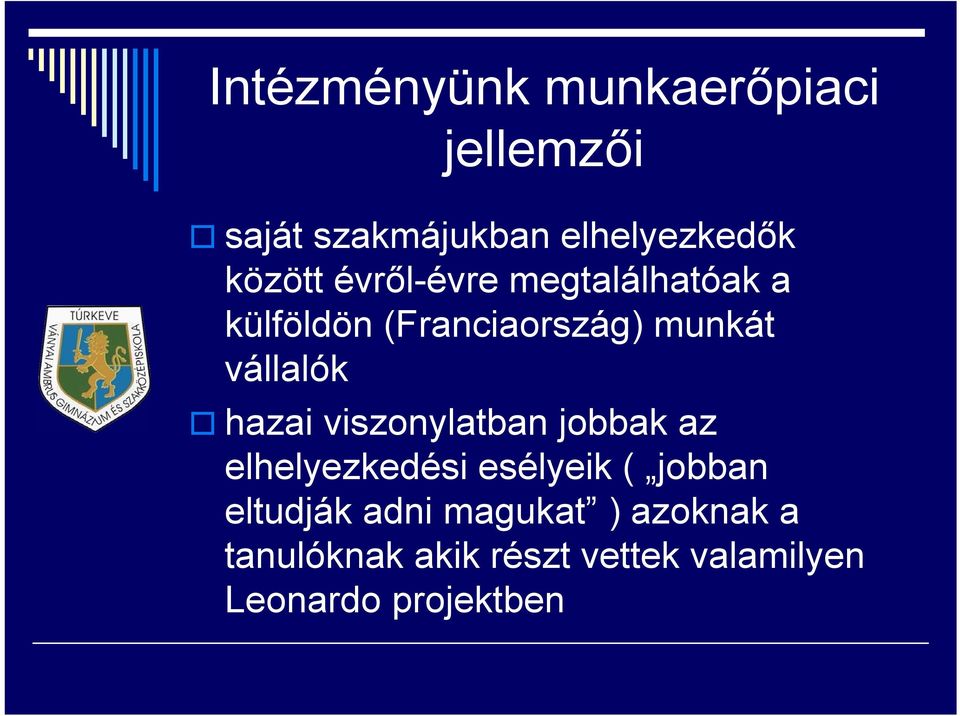 Intézményünk munkaerőpiaci jellemzői

TÚRKEVE
VÁNYAI AMBRUS GIMNÁZIUM ÉS SZAKKÖZÉPISKOLA

saját szakmájukban elhelyezkedők között évről-évre megtalálhatóak a külföldön (Franciaország) munkát vállalók

hazai viszonylatban jobbak az elhelyezkedési esélyeik ( „jobban eltudják adni magukat” ) azoknak a tanulóknak akik részt vettek valamilyen Leonardo projektben